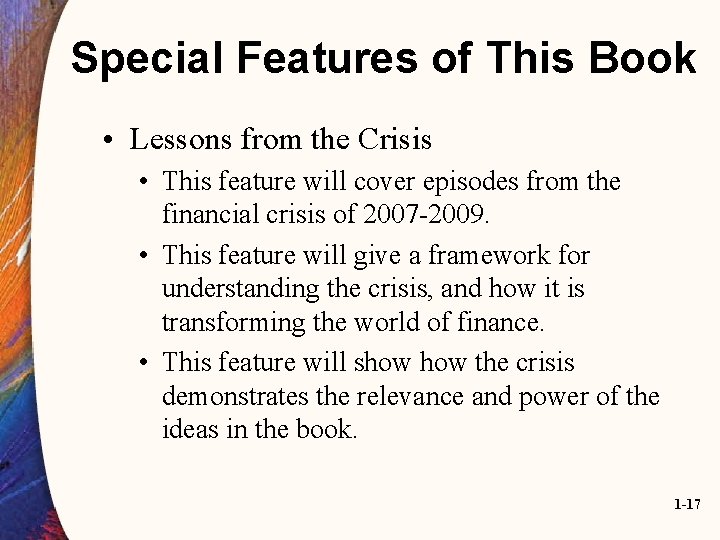 Special Features of This Book

• Lessons from the Crisis

• This feature will cover episodes from the financial crisis of 2007-2009.

• This feature will give a framework for understanding the crisis, and how it is transforming the world of finance.

• This feature will show how the crisis demonstrates the relevance and power of the ideas in the book.

1-17